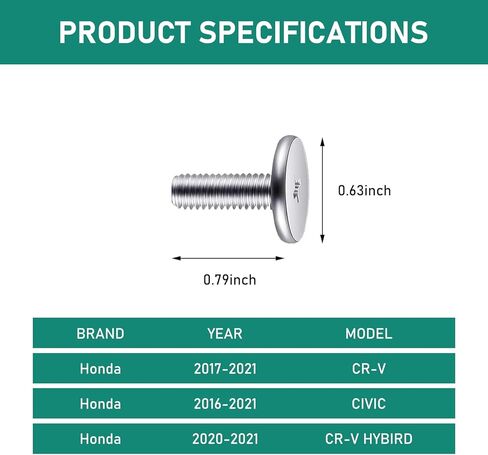 PRODUCT SPECIFICATIONS

0.63inch

0.79inch

| BRAND | YEAR | MODEL |
|---|---|---|
| Honda | 2017-2021 | CR-V |
| Honda | 2016-2021 | CIVIC |
| Honda | 2020-2021 | CR-V HYBIRD |